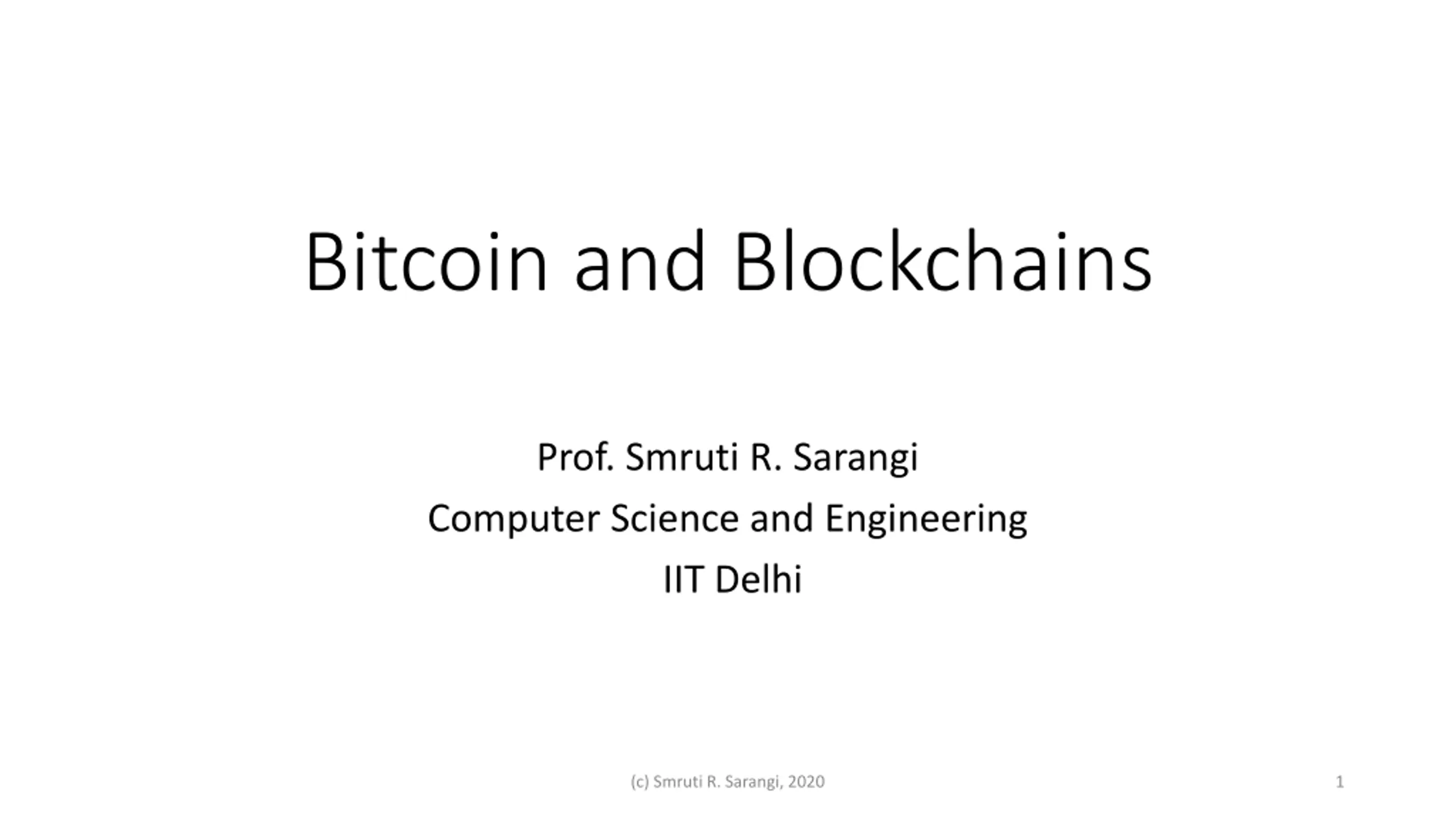 Bitcoin and Blockchains

Prof. Smruti R. Sarangi
Computer Science and Engineering
IIT Delhi

(c) Smruti R. Sarangi, 2020

1